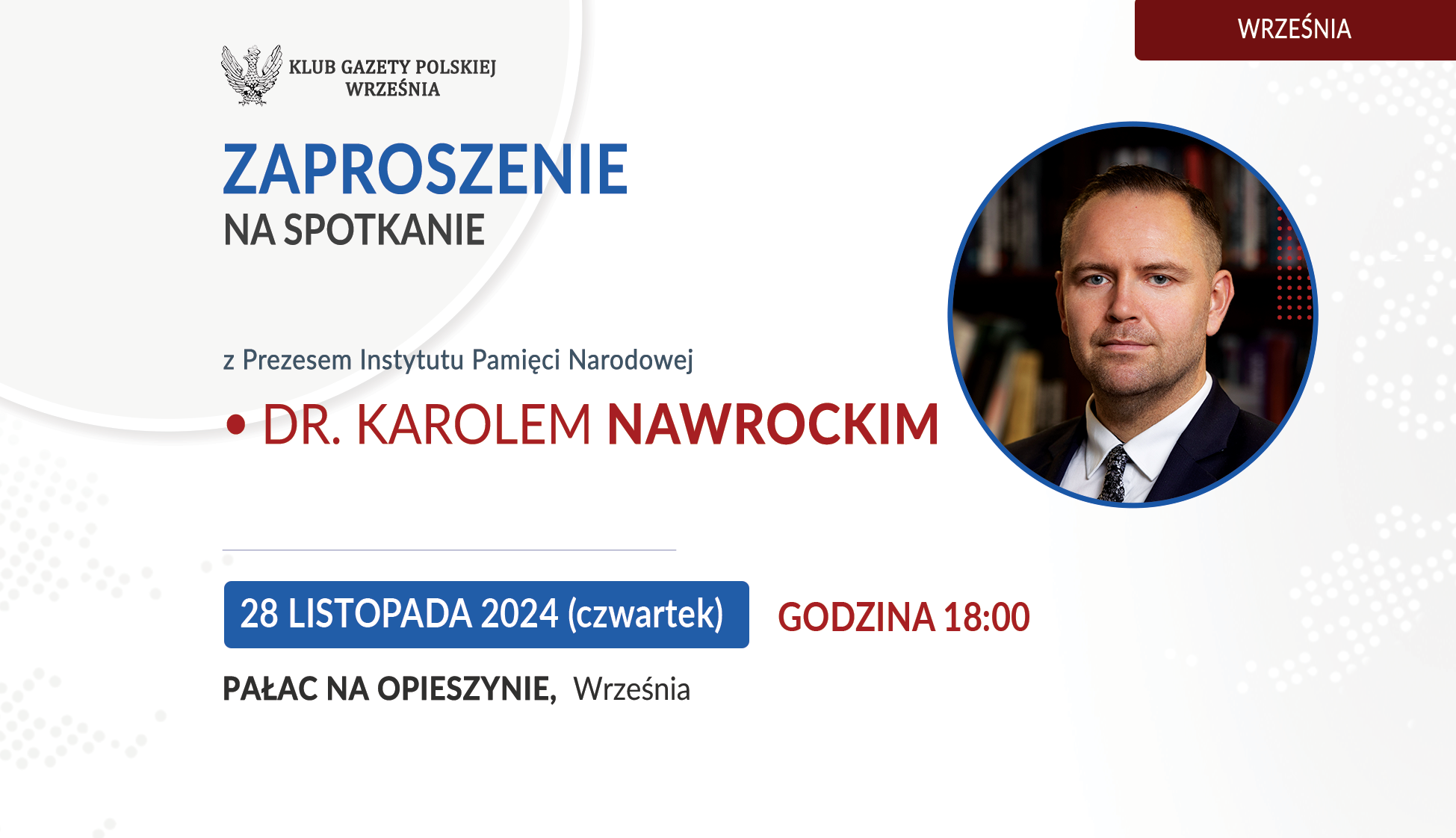 WRZEŚNIA

KLUB GAZETY POLSKIEJ
WRZEŚNIA

ZAPROSZENIE
NA SPOTKANIE

z Prezesem Instytutu Pamięci Narodowej
• DR. KAROLEM NAWROCKIM

28 LISTOPADA 2024 (czwartek)

GODZINA 18:00

PAŁAC NA OPIESZYNIE, Września